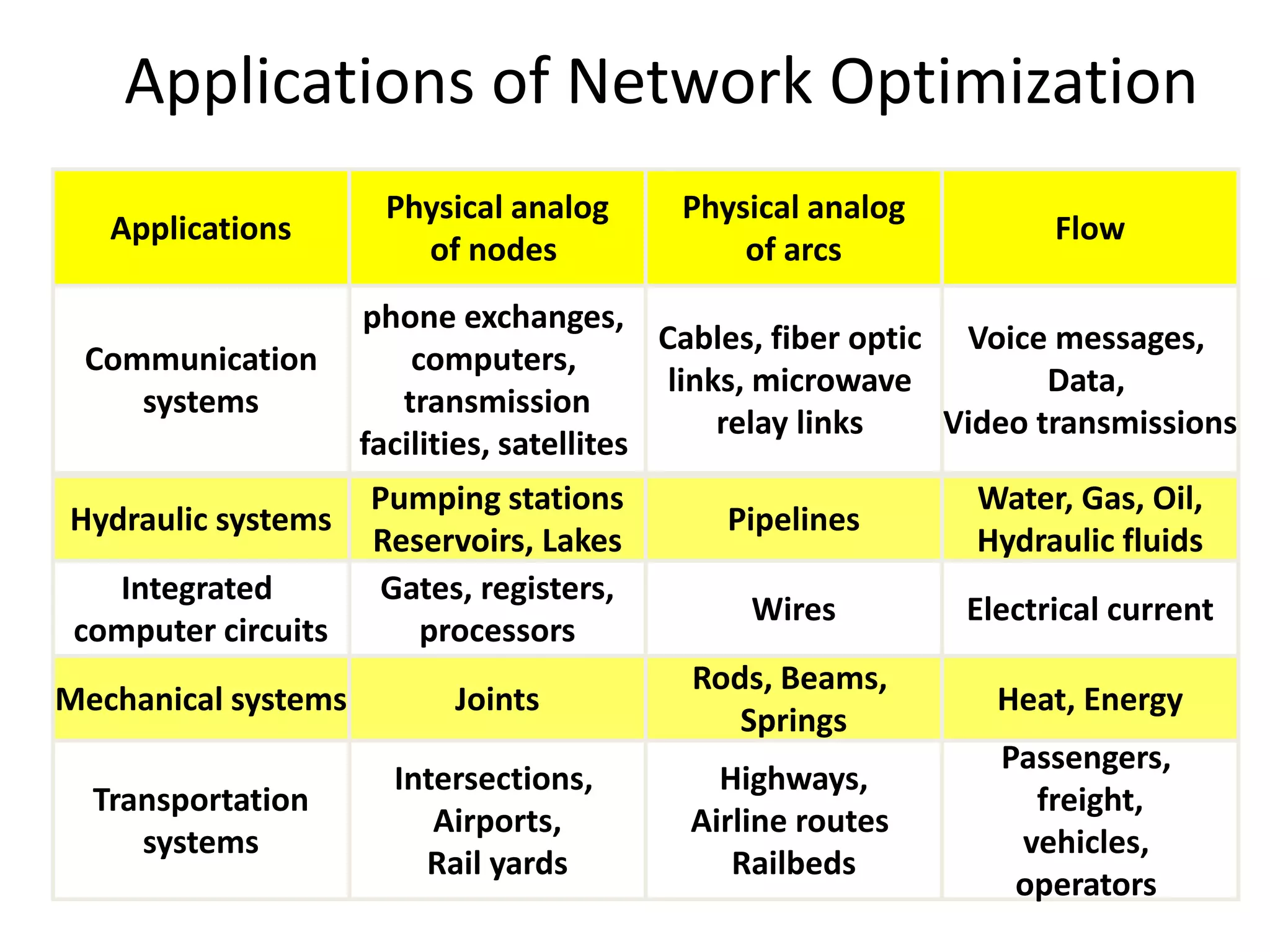 Applications of Network Optimization

| Applications | Physical analog of nodes | Physical analog of arcs | Flow |
|---|---|---|---|
| Communication systems | phone exchanges, computers, transmission facilities, satellites | Cables, fiber optic links, microwave relay links | Voice messages, Data, Video transmissions |
| Hydraulic systems | Pumping stations Reservoirs, Lakes | Pipelines | Water, Gas, Oil, Hydraulic fluids |
| Integrated computer circuits | Gates, registers, processors | Wires | Electrical current |
| Mechanical systems | Joints | Rods, Beams, Springs | Heat, Energy |
| Transportation systems | Intersections, Airports, Rail yards | Highways, Airline routes Railbeds | Passengers, freight, vehicles, operators |